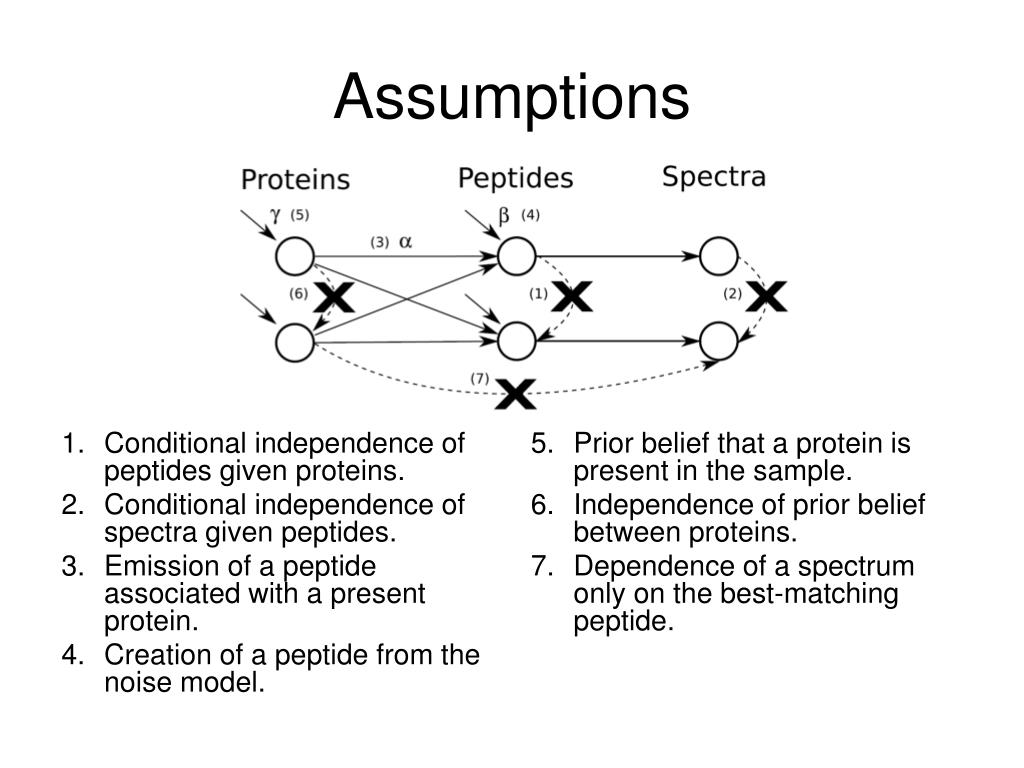 Assumptions

Proteins

Peptides

Spectra

$\gamma$ (5)

(3) $\alpha$

$\beta$ (4)

(6)

(1)

(2)

(7)

1. Conditional independence of peptides given proteins.
2. Conditional independence of spectra given peptides.
3. Emission of a peptide associated with a present protein.
4. Creation of a peptide from the noise model.

5. Prior belief that a protein is present in the sample.
6. Independence of prior belief between proteins.
7. Dependence of a spectrum only on the best-matching peptide.